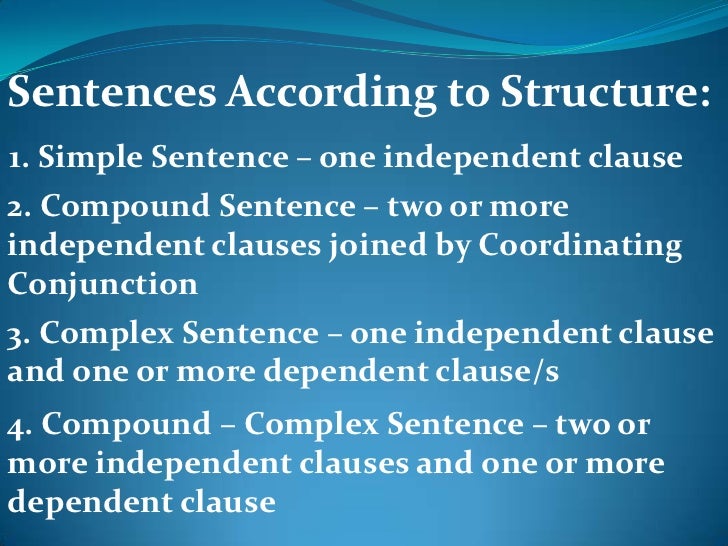 Sentences According to Structure:

1. Simple Sentence – one independent clause

2. Compound Sentence – two or more independent clauses joined by Coordinating Conjunction

3. Complex Sentence – one independent clause and one or more dependent clause/s

4. Compound – Complex Sentence – two or more independent clauses and one or more dependent clause